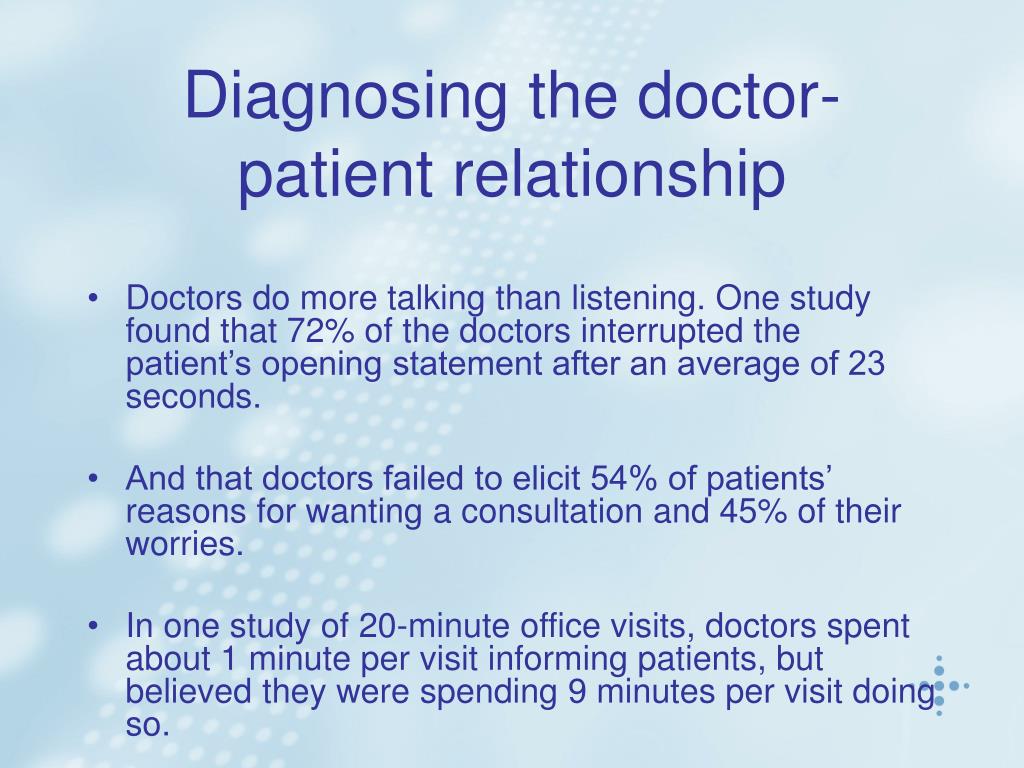 Diagnosing the doctor-patient relationship

• Doctors do more talking than listening. One study found that 72% of the doctors interrupted the patient’s opening statement after an average of 23 seconds.

• And that doctors failed to elicit 54% of patients’ reasons for wanting a consultation and 45% of their worries.

• In one study of 20-minute office visits, doctors spent about 1 minute per visit informing patients, but believed they were spending 9 minutes per visit doing so.